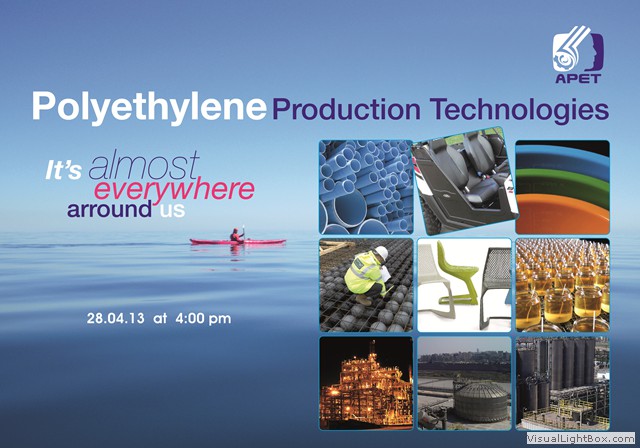 APET

Polyethylene Production Technologies

It's almost everywhere arround us

28.04.13 at 4:00 pm

VisualLightBox.com